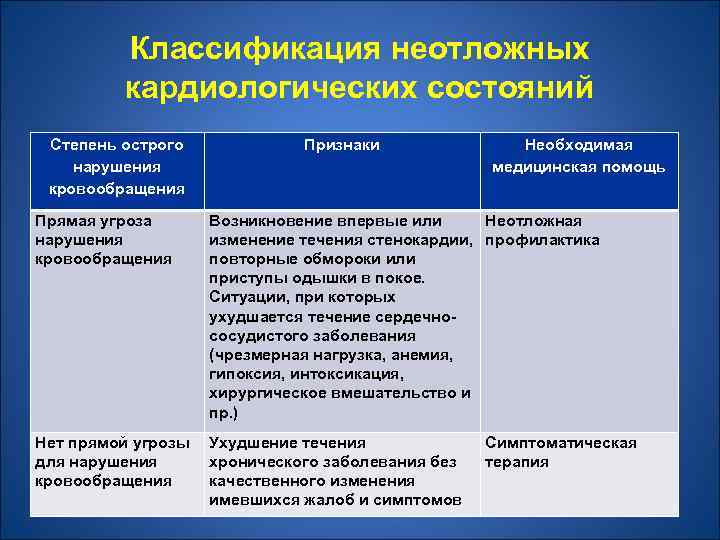 Классификация неотложных кардиологических состояний

| Степень острого нарушения кровообращения | Признаки | Необходимая медицинская помощь |
|---|---|---|
| Прямая угроза нарушения кровообращения | Возникновение впервые или изменение течения стенокардии, повторные обмороки или приступы одышки в покое. Ситуации, при которых ухудшается течение сердечно-сосудистого заболевания (чрезмерная нагрузка, анемия, гипоксия, интоксикация, хирургическое вмешательство и пр.) | Неотложная профилактика |
| Нет прямой угрозы для нарушения кровообращения | Ухудшение течения хронического заболевания без качественного изменения имевшихся жалоб и симптомов | Симптоматическая терапия |